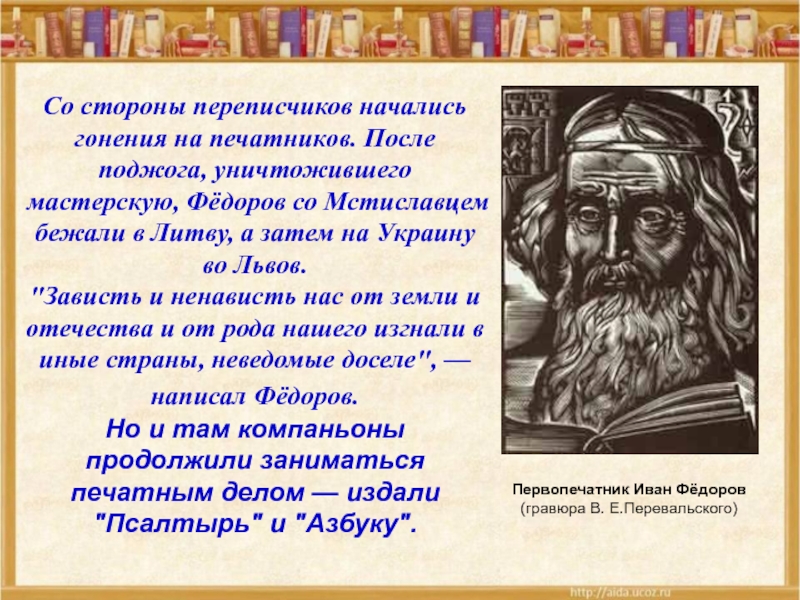 Со стороны переписчиков начались гонения на печатников. После поджога, уничтожившего мастерскую, Фёдоров со Мстиславцем бежали в Литву, а затем на Украину во Львов.
"Зависть и ненависть нас от земли и отечества и от рода нашего изгнали в иные страны, неведомые доселе", — написал Фёдоров.
Но и там компаньоны продолжили заниматься печатным делом — издали "Псалтырь" и "Азбуку".

Первопечатник Иван Фёдоров
(гравюра В. Е.Перевальского)

http://aida.ucoz.ru